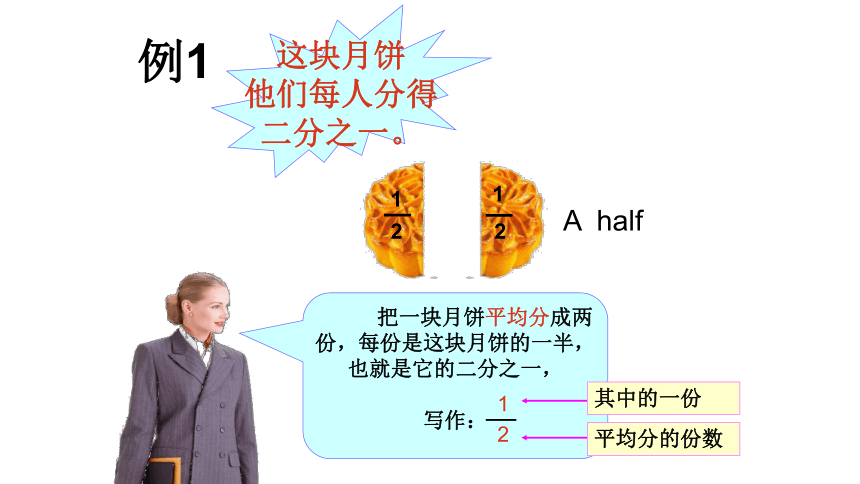 例1

这块月饼他们每人分得二分之一。

$\frac{1}{2}$ $\frac{1}{2}$ A half

把一块月饼平均分成两份，每份是这块月饼的一半，也就是它的二分之一，

写作：$\frac{1}{2}$

其中的一份

平均分的份数